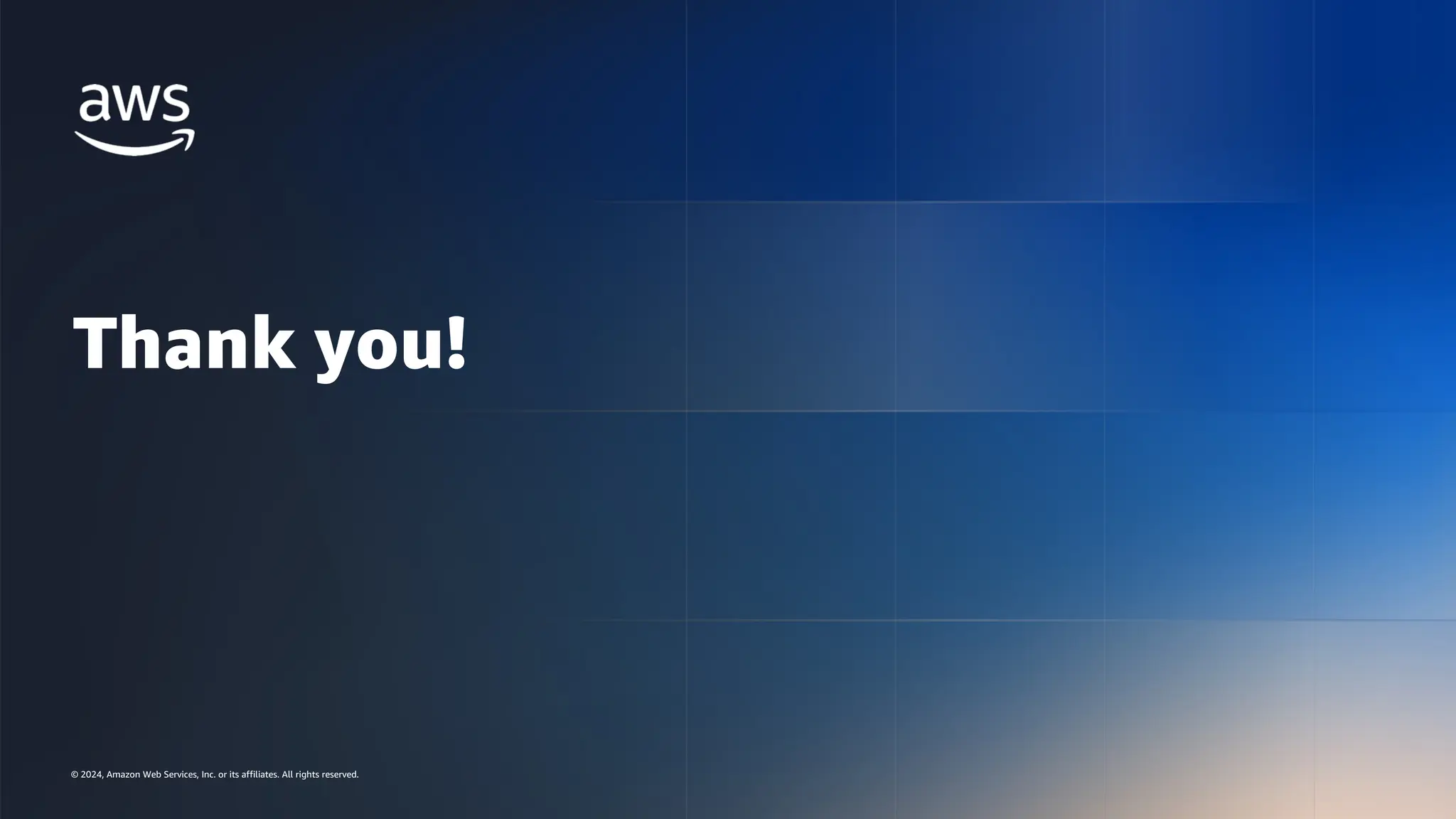 aws

Thank you!

© 2024, Amazon Web Services, Inc. or its affiliates. All rights reserved.